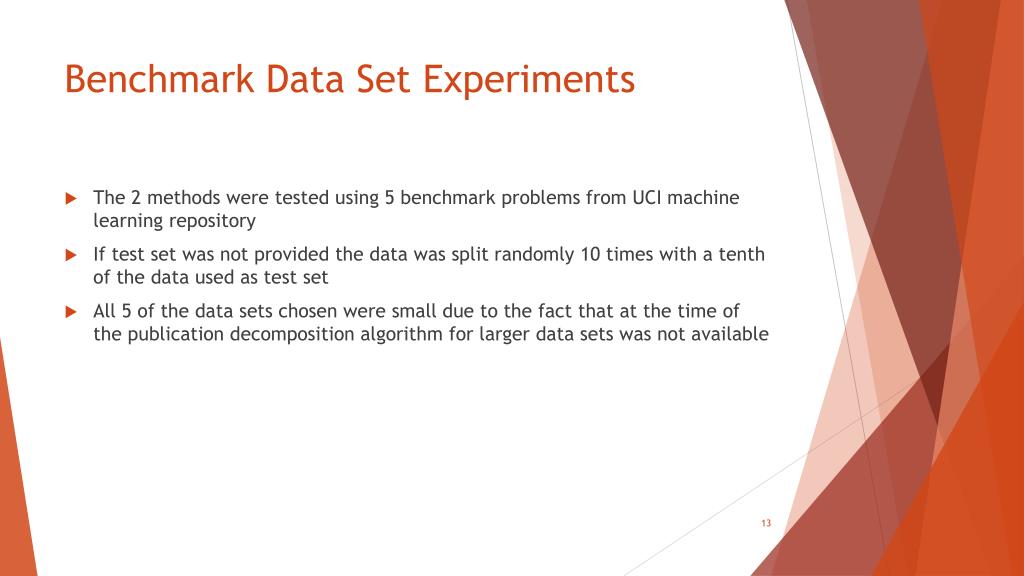 Benchmark Data Set Experiments

The 2 methods were tested using 5 benchmark problems from UCI machine learning repository

If test set was not provided the data was split randomly 10 times with a tenth of the data used as test set

All 5 of the data sets chosen were small due to the fact that at the time of the publication decomposition algorithm for larger data sets was not available

13